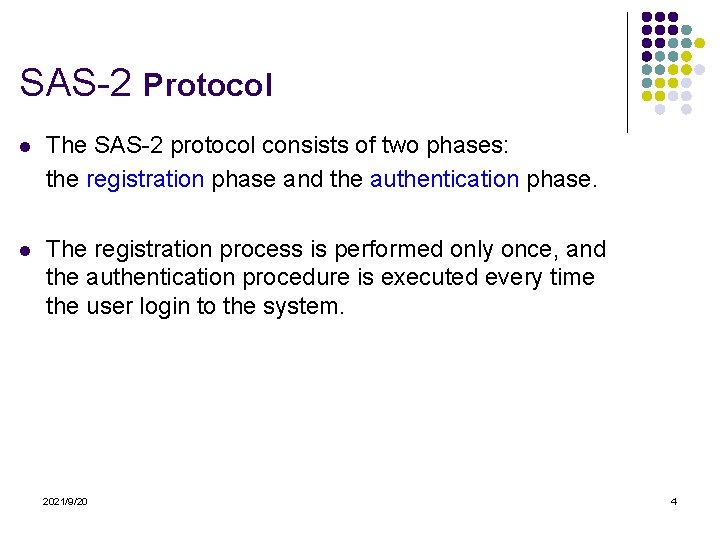 SAS-2 Protocol

- The SAS-2 protocol consists of two phases: the registration phase and the authentication phase.

- The registration process is performed only once, and the authentication procedure is executed every time the user login to the system.

2021/9/20

4